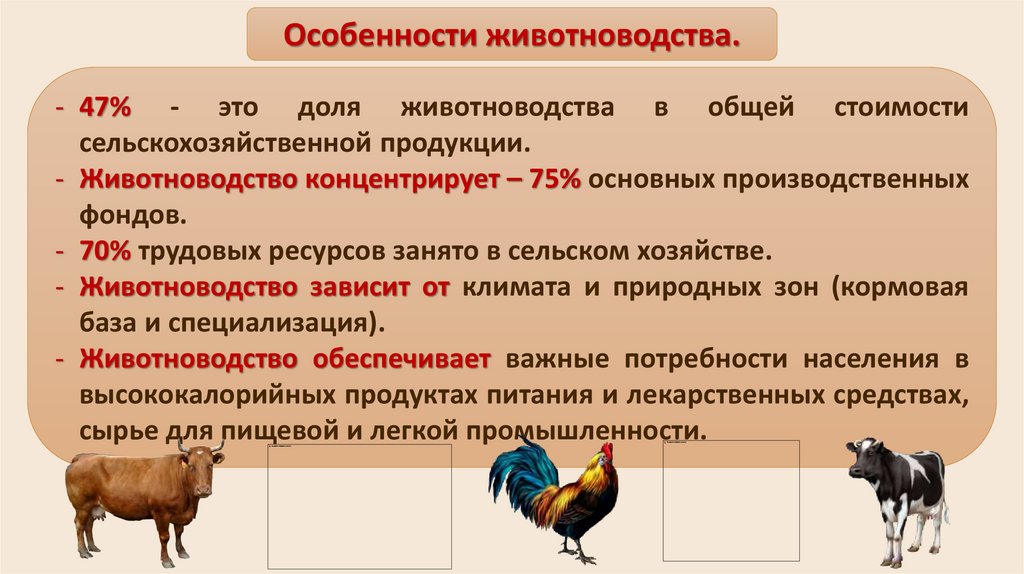 Особенности животноводства.

- 47% - это доля животноводства в общей стоимости сельскохозяйственной продукции.
- Животноводство концентрирует – 75% основных производственных фондов.
- 70% трудовых ресурсов занято в сельском хозяйстве.
- Животноводство зависит от климата и природных зон (кормовая база и специализация).
- Животноводство обеспечивает важные потребности населения в высококалорийных продуктах питания и лекарственных средствах, сырье для пищевой и легкой промышленности.